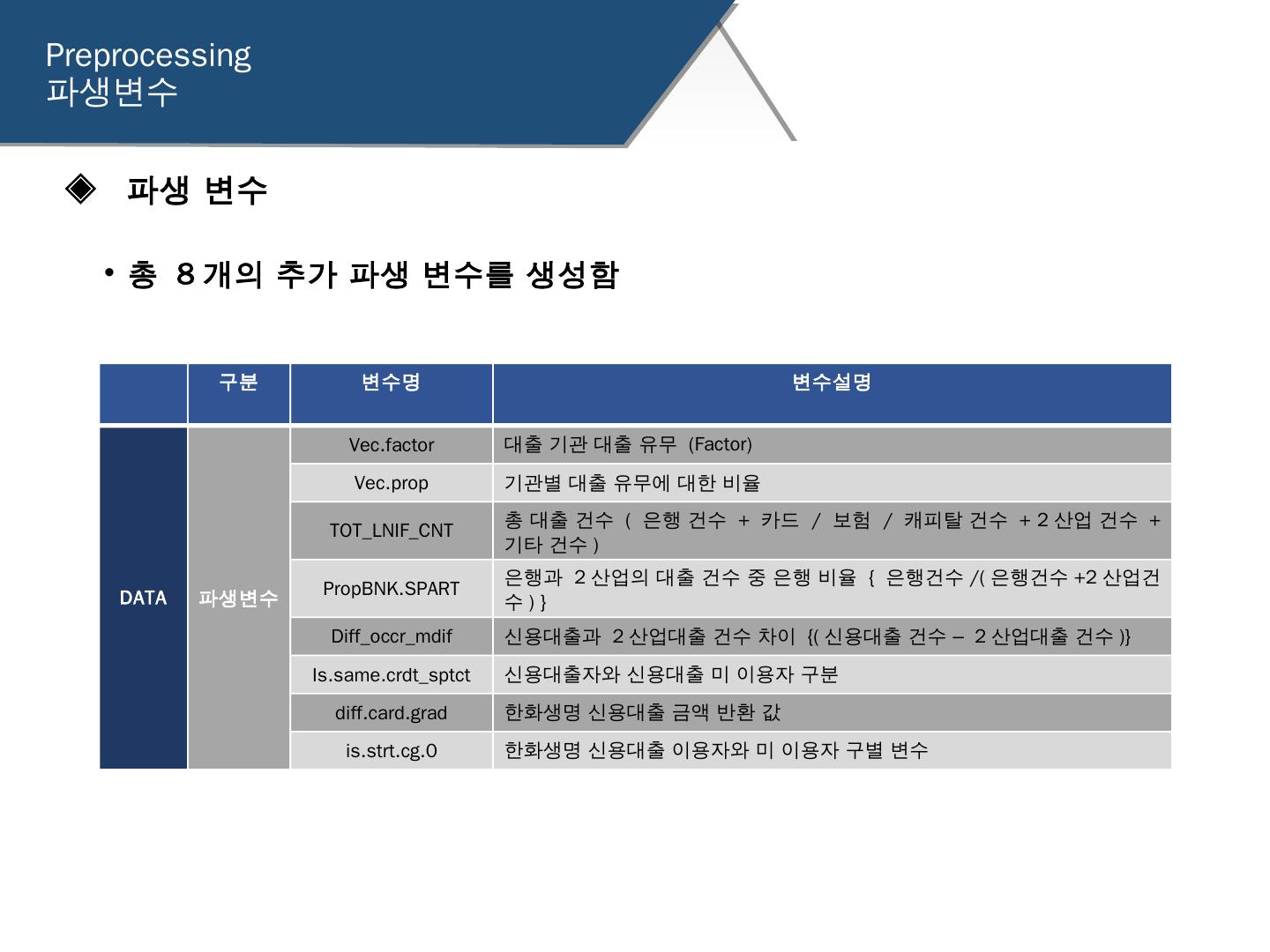 Preprocessing
파생변수

◈ 파생 변수

• 총 8개의 추가 파생 변수를 생성함

| | 구분 | 변수명 | 변수설명 |
|---|---|---|---|
| DATA | 파생변수 | Vec.factor | 대출 기관 대출 유무 (Factor) |
| | | Vec.prop | 기관별 대출 유무에 대한 비율 |
| | | TOT_LNIF_CNT | 총 대출 건수 ( 은행 건수 + 카드 / 보험 / 캐피탈 건수 + 2 산업 건수 + 기타 건수 ) |
| | | PropBNK.SPART | 은행과 2 산업의 대출 건수 중 은행 비율 { 은행건수 /( 은행건수 +2 산업건수 ) } |
| | | Diff_occr_mdif | 신용대출과 2 산업대출 건수 차이 {( 신용대출 건수 – 2 산업대출 건수 )} |
| | | Is.same.crdt_sptct | 신용대출자와 신용대출 미 이용자 구분 |
| | | diff.card.grad | 한화생명 신용대출 금액 반환 값 |
| | | is.strt.cg.0 | 한화생명 신용대출 이용자와 미 이용자 구별 변수 |